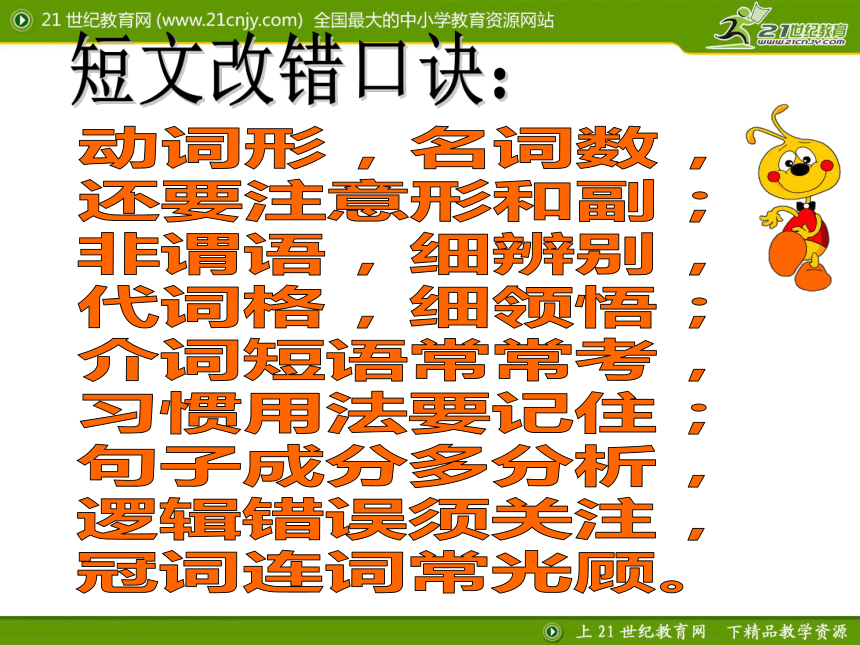 21 世纪教育网 (www.21cnjy.com) 全国最大的中小学教育资源网站

21世纪教育 www.21cnjy.com

短文改错口诀：

动词形，名词数，
还要注意形和副；
非谓语，细辨别，
代词格，细领悟；
介词短语常常考，
习惯用法要记住；
句子成分多分析，
逻辑错误须关注，
冠词连词常光顾。

上 21 世纪教育网 下精品教学资源